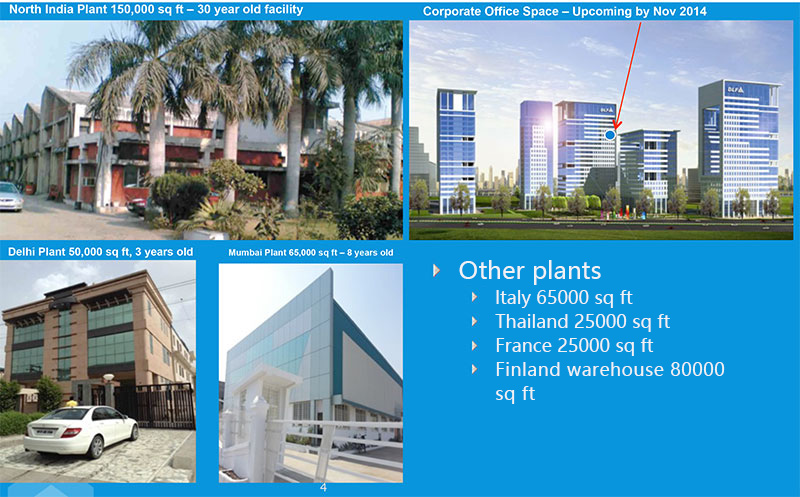 North India Plant 150,000 sq ft – 30 year old facility

Corporate Office Space – Upcoming by Nov 2014

DLF

DLF

Delhi Plant 50,000 sq ft, 3 years old

Mumbai Plant 65,000 sq ft – 8 years old

Other plants
Italy 65000 sq ft
Thailand 25000 sq ft
France 25000 sq ft
Finland warehouse 80000 sq ft

4